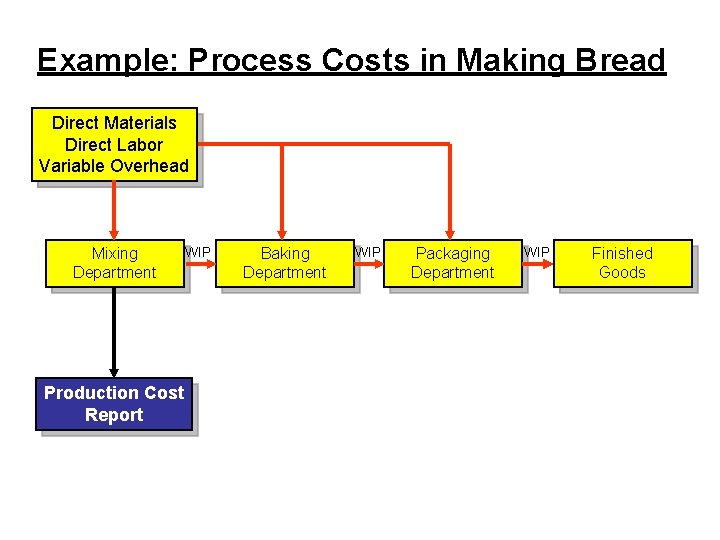 Example: Process Costs in Making Bread

Direct Materials
Direct Labor
Variable Overhead

Mixing Department

WIP

Baking Department

WIP

Packaging Department

WIP

Finished Goods

Production Cost Report